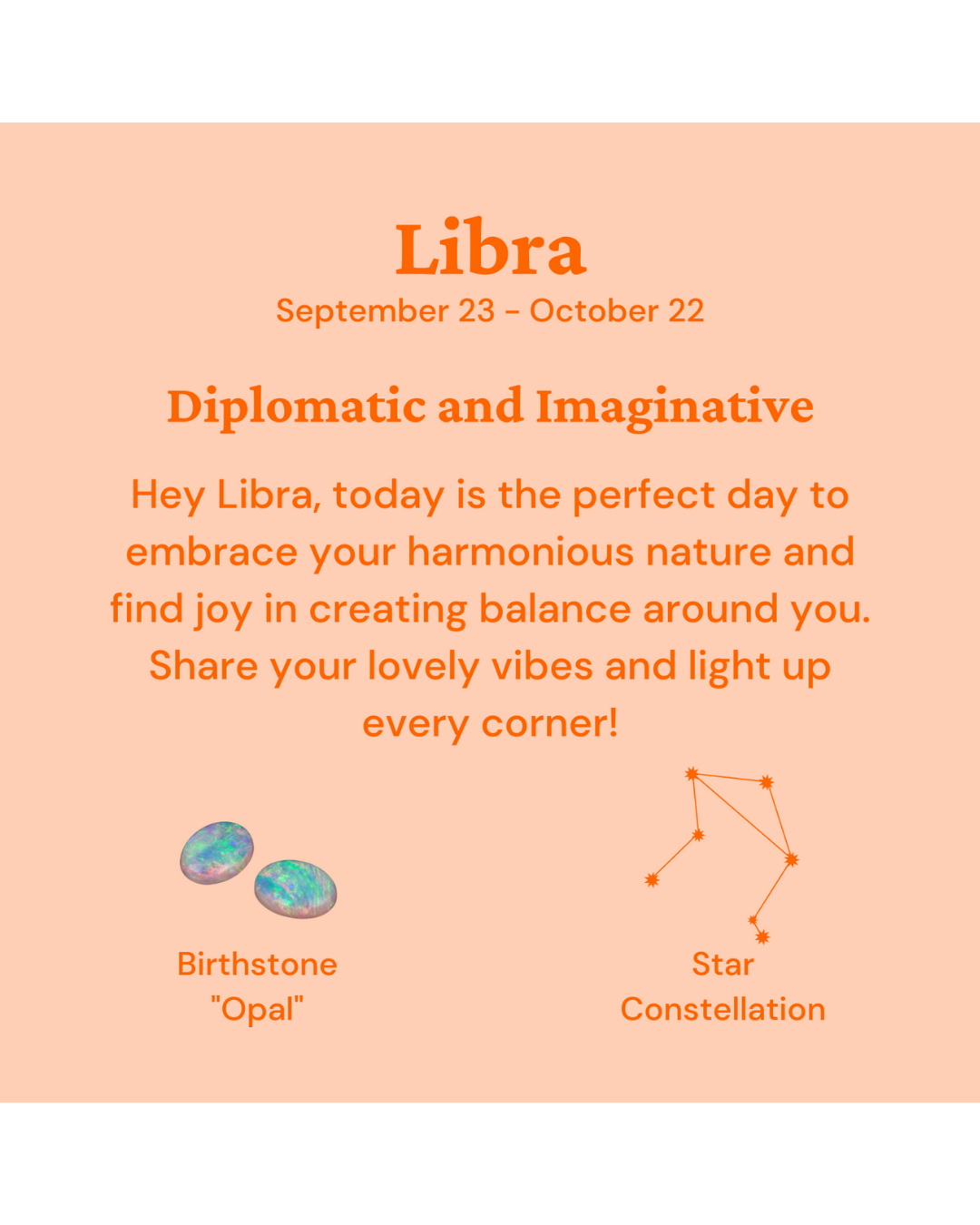 Libra
September 23 - October 22

Diplomatic and Imaginative

Hey Libra, today is the perfect day to embrace your harmonious nature and find joy in creating balance around you. Share your lovely vibes and light up every corner!

Birthstone "Opal"

Star Constellation